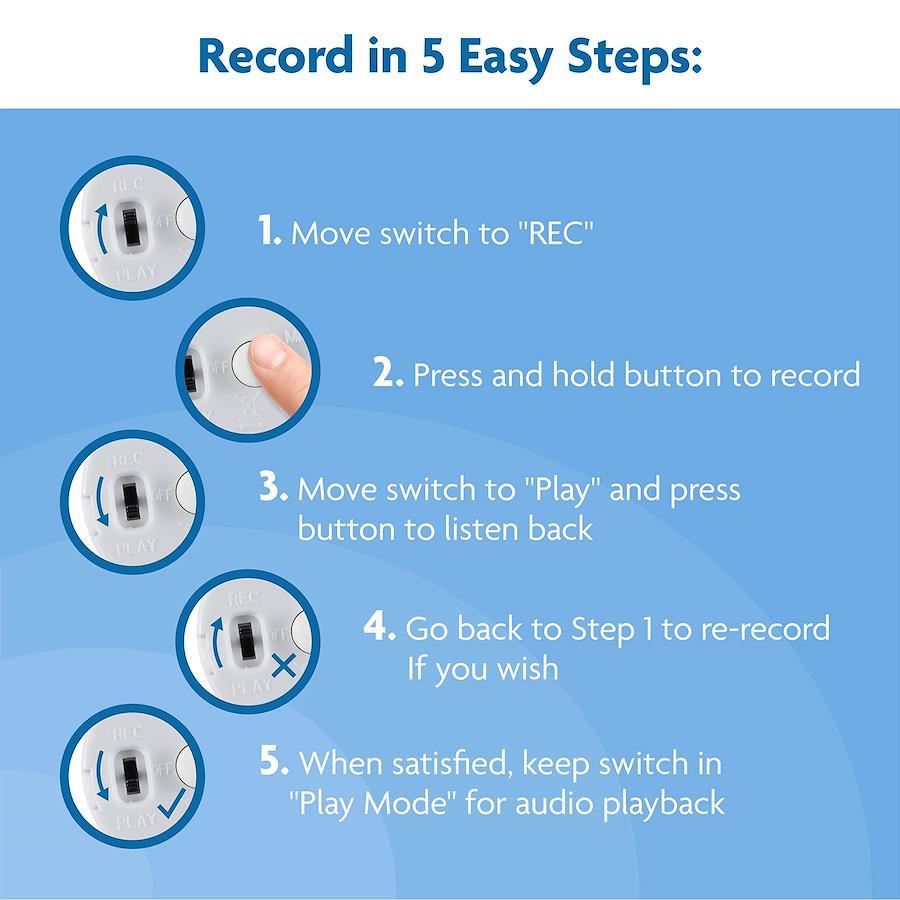 Record in 5 Easy Steps:

REC
OFF
PLAY

1. Move switch to "REC"

OFF

2. Press and hold button to record

REC
OFF
PLAY

3. Move switch to "Play" and press button to listen back

REC
OFF
PLAY

4. Go back to Step 1 to re-record If you wish

REC
OFF
PLAY

5. When satisfied, keep switch in "Play Mode" for audio playback